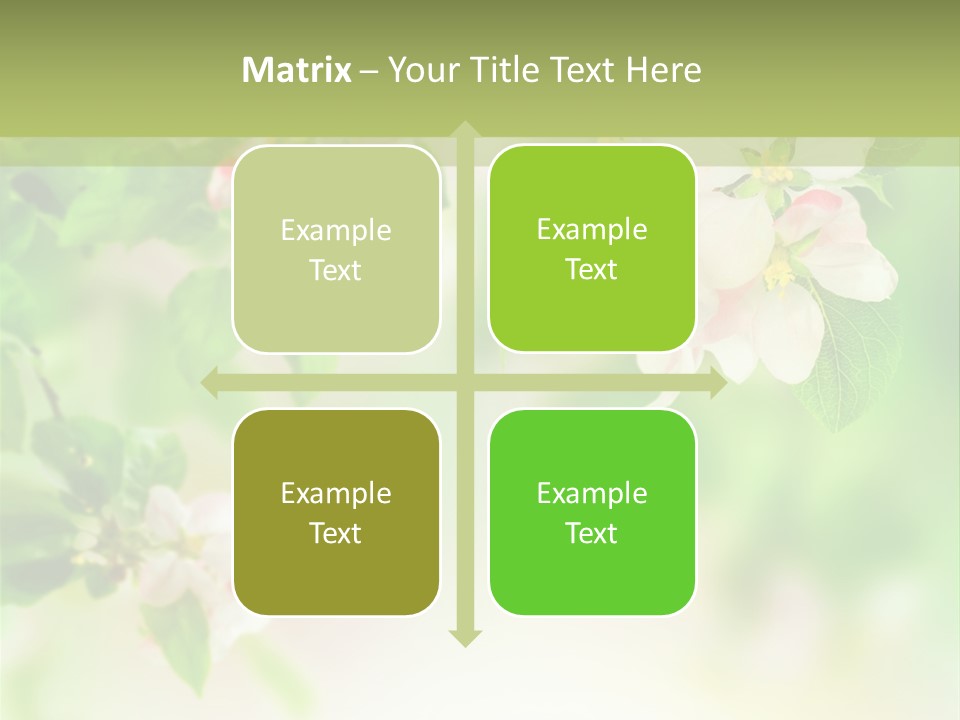 Matrix – Your Title Text Here

Example Text

Example Text

Example Text

Example Text